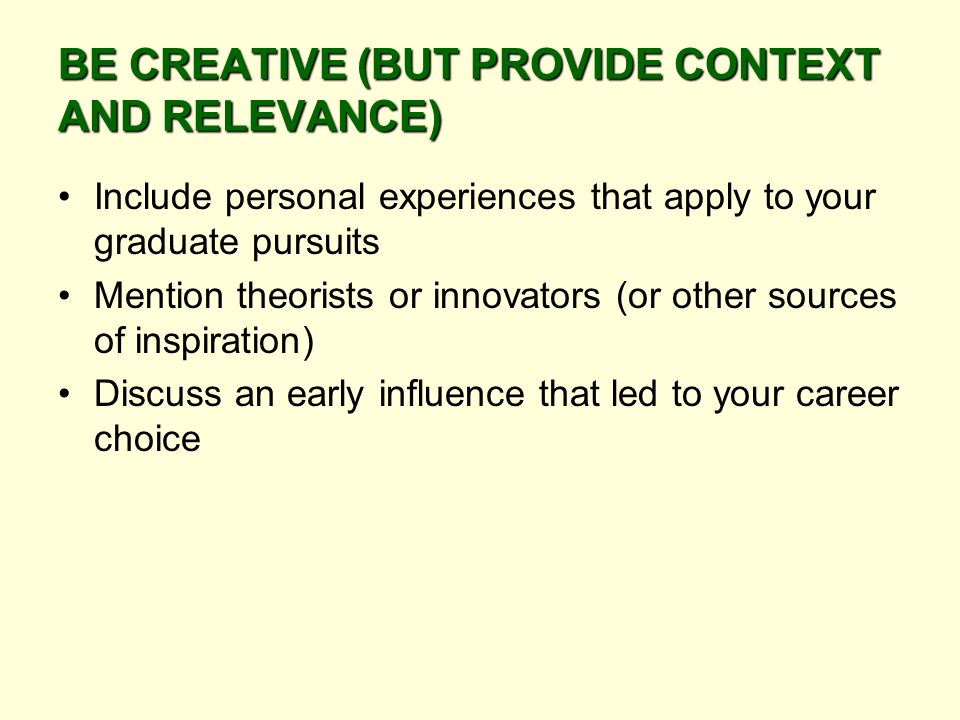 BE CREATIVE (BUT PROVIDE CONTEXT AND RELEVANCE)

• Include personal experiences that apply to your graduate pursuits
• Mention theorists or innovators (or other sources of inspiration)
• Discuss an early influence that led to your career choice